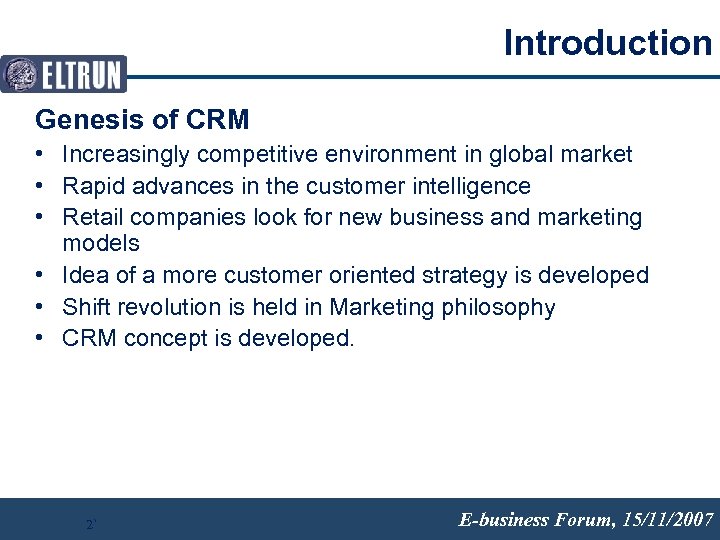 Introduction

ELTRUN

Genesis of CRM

• Increasingly competitive environment in global market
• Rapid advances in the customer intelligence
• Retail companies look for new business and marketing models
• Idea of a more customer oriented strategy is developed
• Shift revolution is held in Marketing philosophy
• CRM concept is developed.

2

E-business Forum, 15/11/2007